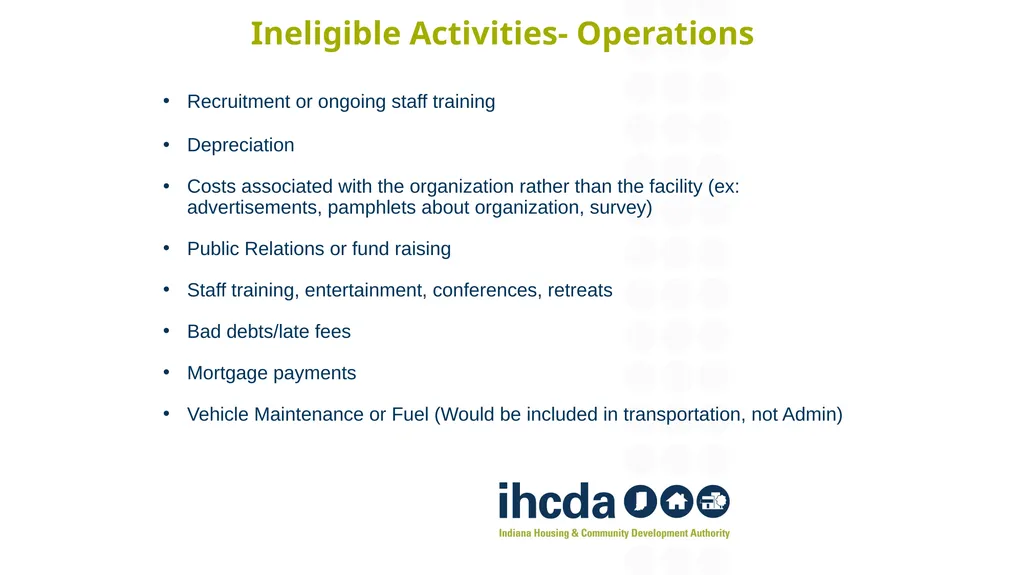 Ineligible Activities- Operations

• Recruitment or ongoing staff training

• Depreciation

• Costs associated with the organization rather than the facility (ex: advertisements, pamphlets about organization, survey)

• Public Relations or fund raising

• Staff training, entertainment, conferences, retreats

• Bad debts/late fees

• Mortgage payments

• Vehicle Maintenance or Fuel (Would be included in transportation, not Admin)

ihcda

Indiana Housing & Community Development Authority